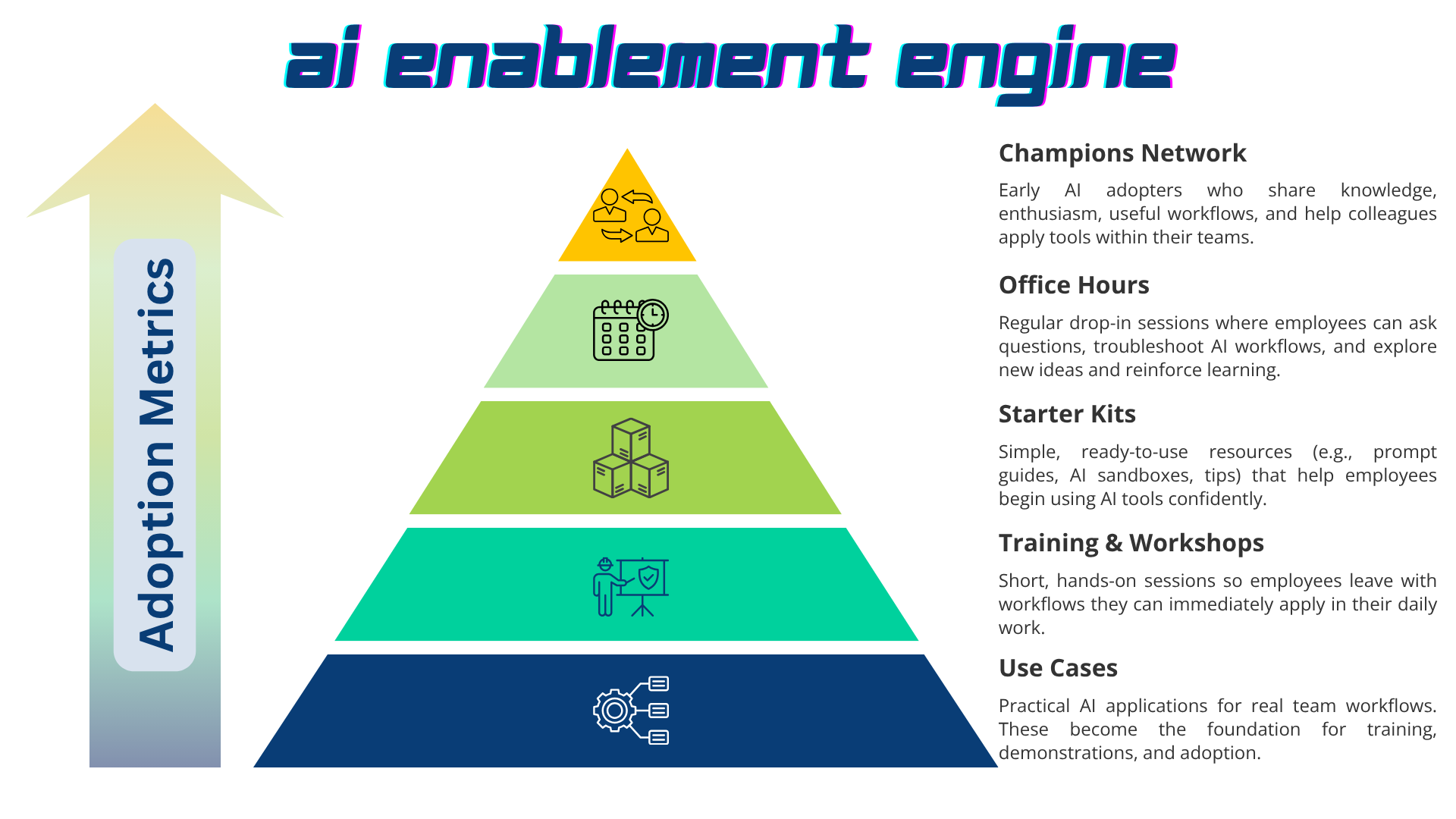 ai enablement engine

Adoption Metrics

Champions Network

Early AI adopters who share knowledge, enthusiasm, useful workflows, and help colleagues apply tools within their teams.

Office Hours

Regular drop-in sessions where employees can ask questions, troubleshoot AI workflows, and explore new ideas and reinforce learning.

Starter Kits

Simple, ready-to-use resources (e.g., prompt guides, AI sandboxes, tips) that help employees begin using AI tools confidently.

Training & Workshops

Short, hands-on sessions so employees leave with workflows they can immediately apply in their daily work.

Use Cases

Practical AI applications for real team workflows. These become the foundation for training, demonstrations, and adoption.